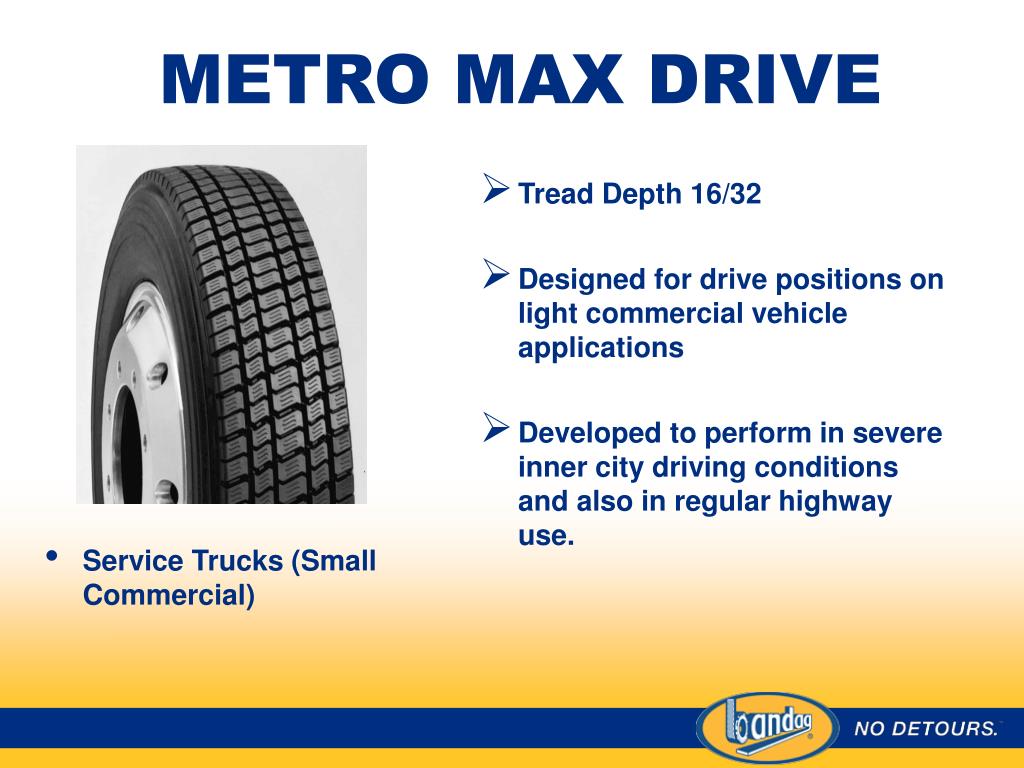 METRO MAX DRIVE

• Service Trucks (Small Commercial)

➢ Tread Depth 16/32

➢ Designed for drive positions on light commercial vehicle applications

➢ Developed to perform in severe inner city driving conditions and also in regular highway use.

bandag

NO DETOURS.